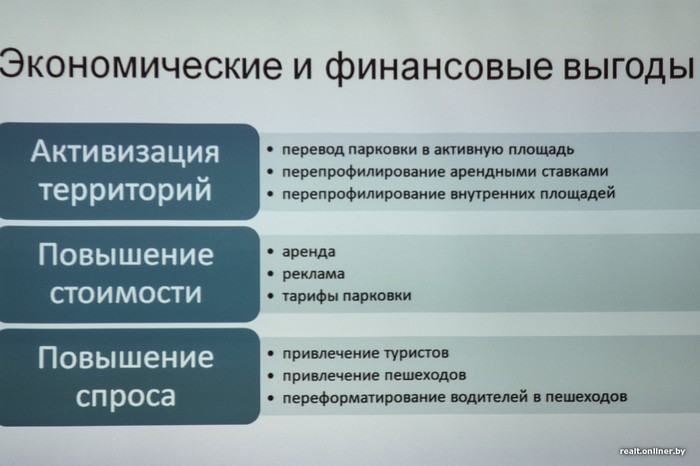 Экономические и финансовые выгоды

Активизация территорий

• перевод парковки в активную площадь
• перепрофилирование арендными ставками
• перепрофилирование внутренних площадей

Повышение стоимости

• аренда
• реклама
• тарифы парковки

Повышение спроса

• привлечение туристов
• привлечение пешеходов
• переформатирование водителей в пешеходов

realt.onliner.by